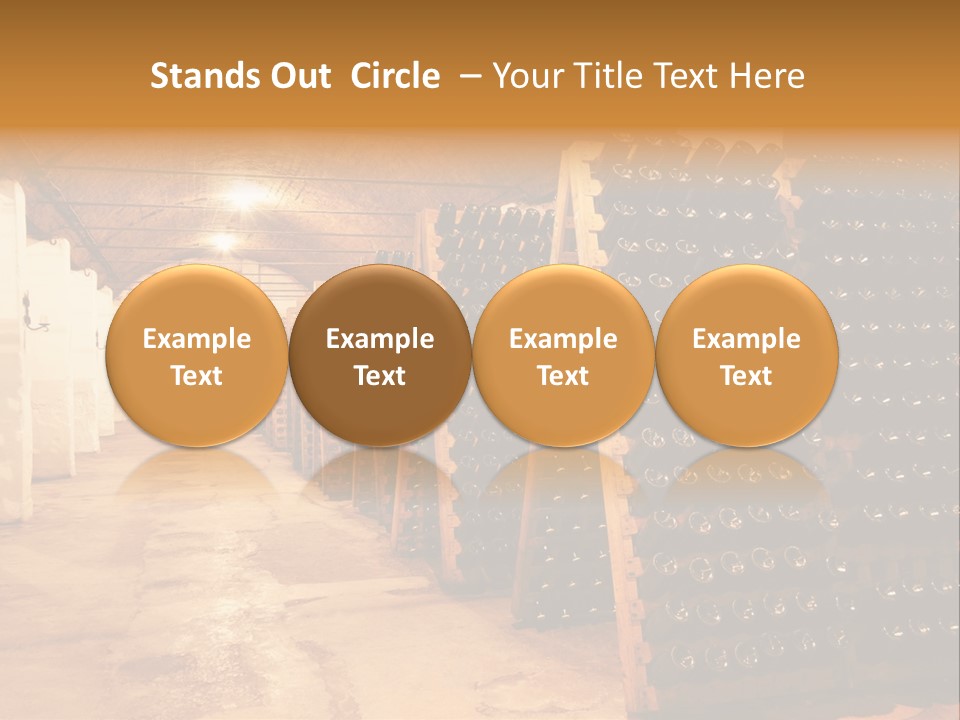 Stands Out Circle – Your Title Text Here

Example Text

Example Text

Example Text

Example Text